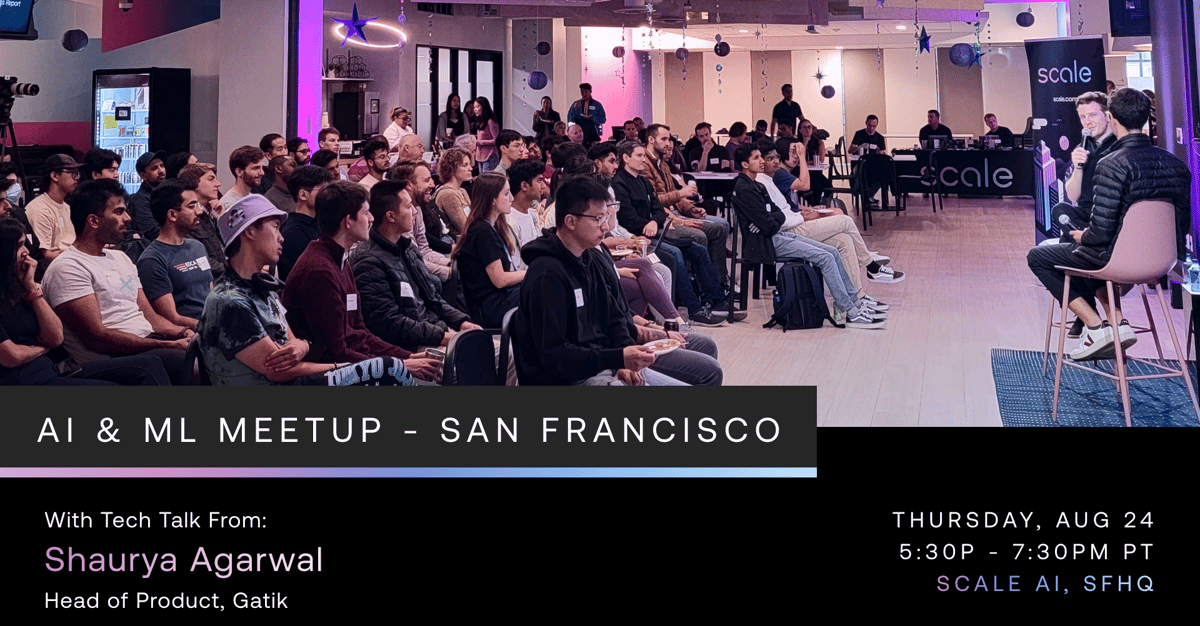 scale

scale

AI & ML MEETUP - SAN FRANCISCO

With Tech Talk From:
Shaurya Agarwal
Head of Product, Gatik

THURSDAY, AUG 24
5:30P - 7:30PM PT
SCALE AI, SFHQ